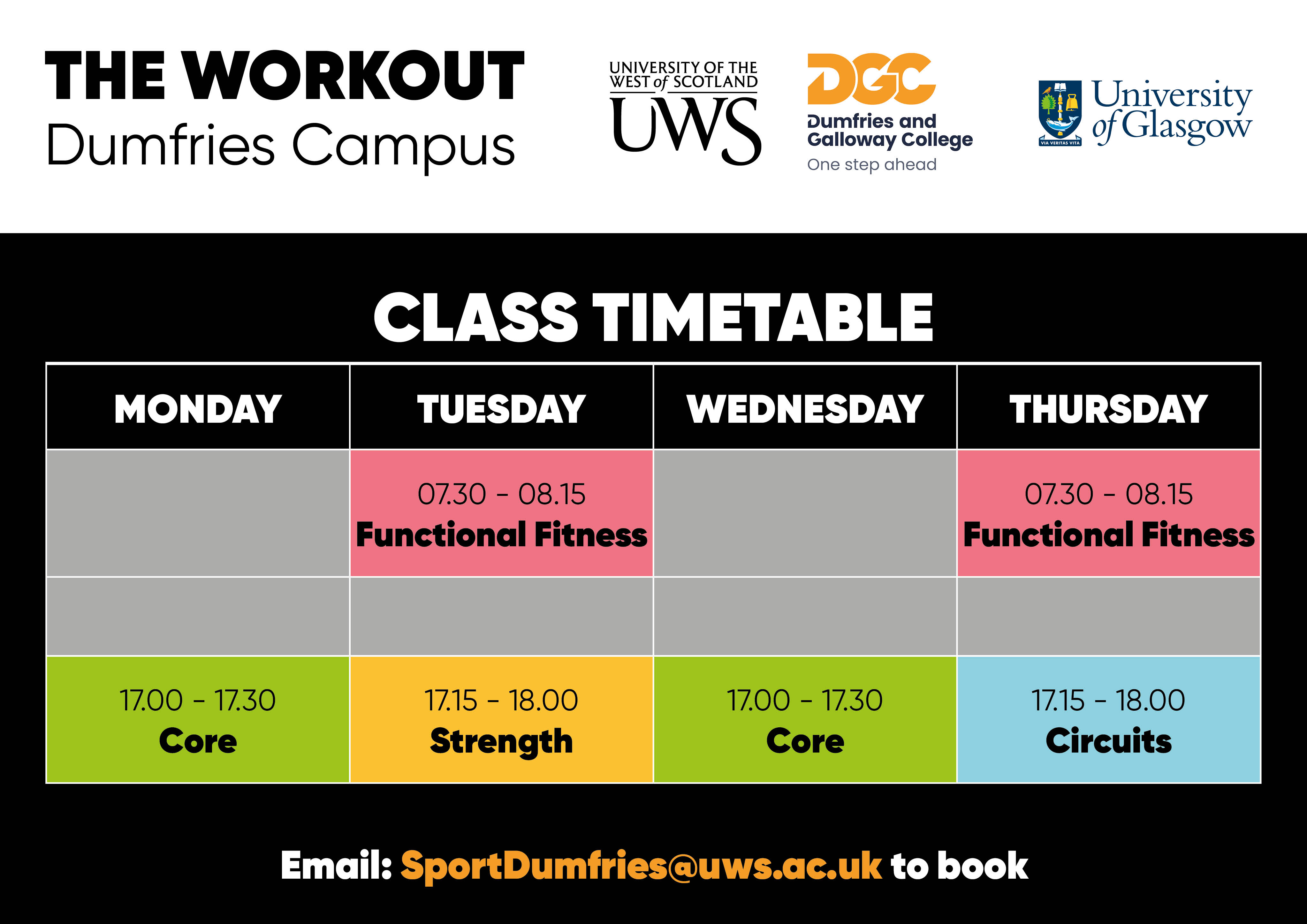 THE WORKOUT
Dumfries Campus

UNIVERSITY OF THE WEST of SCOTLAND
UWS

DGC
Dumfries and Galloway College
One step ahead

VIA VERITAS VITA
University of Glasgow

CLASS TIMETABLE

| MONDAY | TUESDAY | WEDNESDAY | THURSDAY |
|---|---|---|---|
| | 07.30 - 08.15 Functional Fitness | | 07.30 - 08.15 Functional Fitness |
| | | | |
| 17.00 - 17.30 Core | 17.15 - 18.00 Strength | 17.00 - 17.30 Core | 17.15 - 18.00 Circuits |

Email: SportDumfries@uws.ac.uk to book